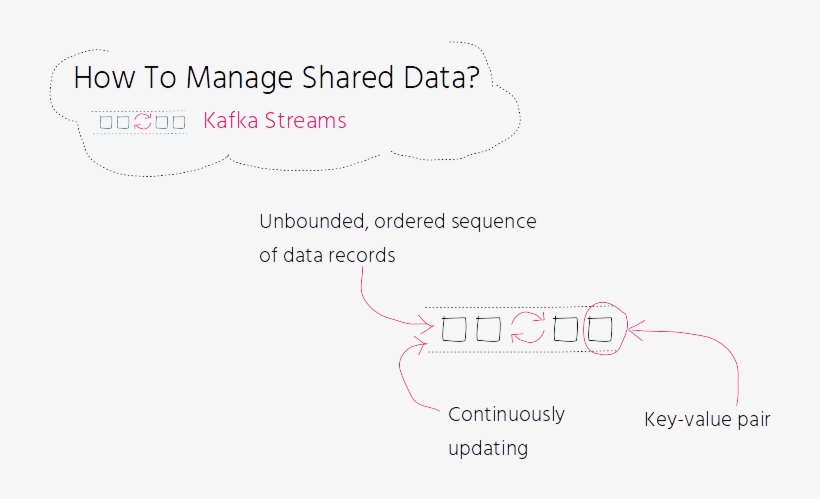 How To Manage Shared Data?

Kafka Streams

Unbounded, ordered sequence of data records

Continuously updating

Key-value pair